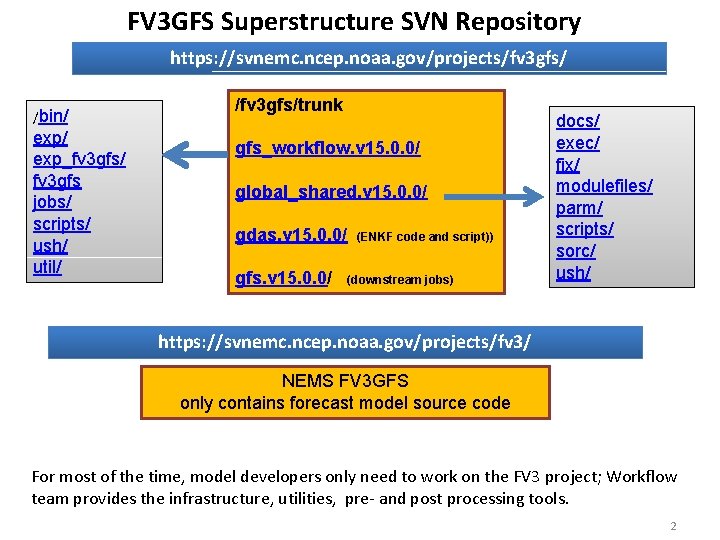 FV3GFS Superstructure SVN Repository

https://svnemc.ncep.noaa.gov/projects/fv3gfs/

/bin/
exp/
exp_fv3gfs/
fv3gfs
jobs/
scripts/
ush/
util/

/fv3gfs/trunk

gfs_workflow.v15.0.0/

global_shared.v15.0.0/

gdas.v15.0.0/ (ENKF code and script))

gfs.v15.0.0/ (downstream jobs)

docs/
exec/
fix/
modulefiles/
parm/
scripts/
sorc/
ush/

https://svnemc.ncep.noaa.gov/projects/fv3/

NEMS FV3GFS
only contains forecast model source code

For most of the time, model developers only need to work on the FV3 project; Workflow team provides the infrastructure, utilities, pre- and post processing tools.

2